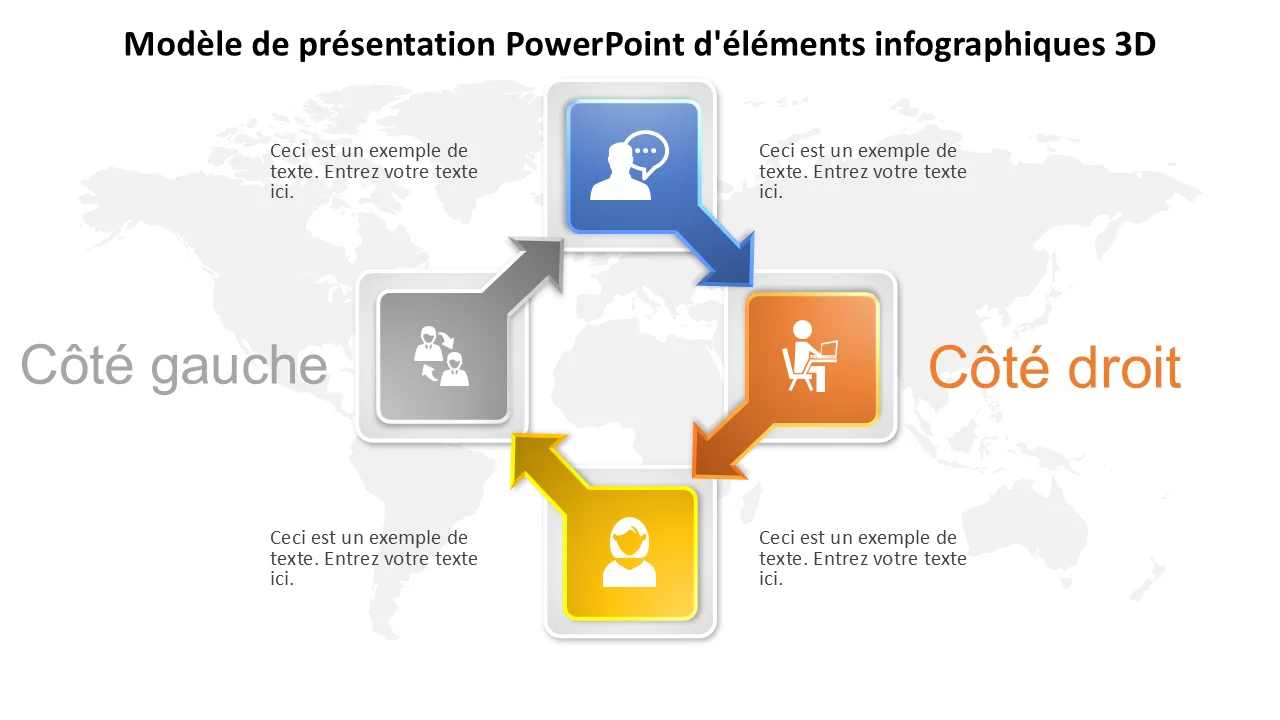 Modèle de présentation PowerPoint d'éléments infographiques 3D

Ceci est un exemple de texte. Entrez votre texte ici.

Ceci est un exemple de texte. Entrez votre texte ici.

Côté gauche

Côté droit

Ceci est un exemple de texte. Entrez votre texte ici.

Ceci est un exemple de texte. Entrez votre texte ici.